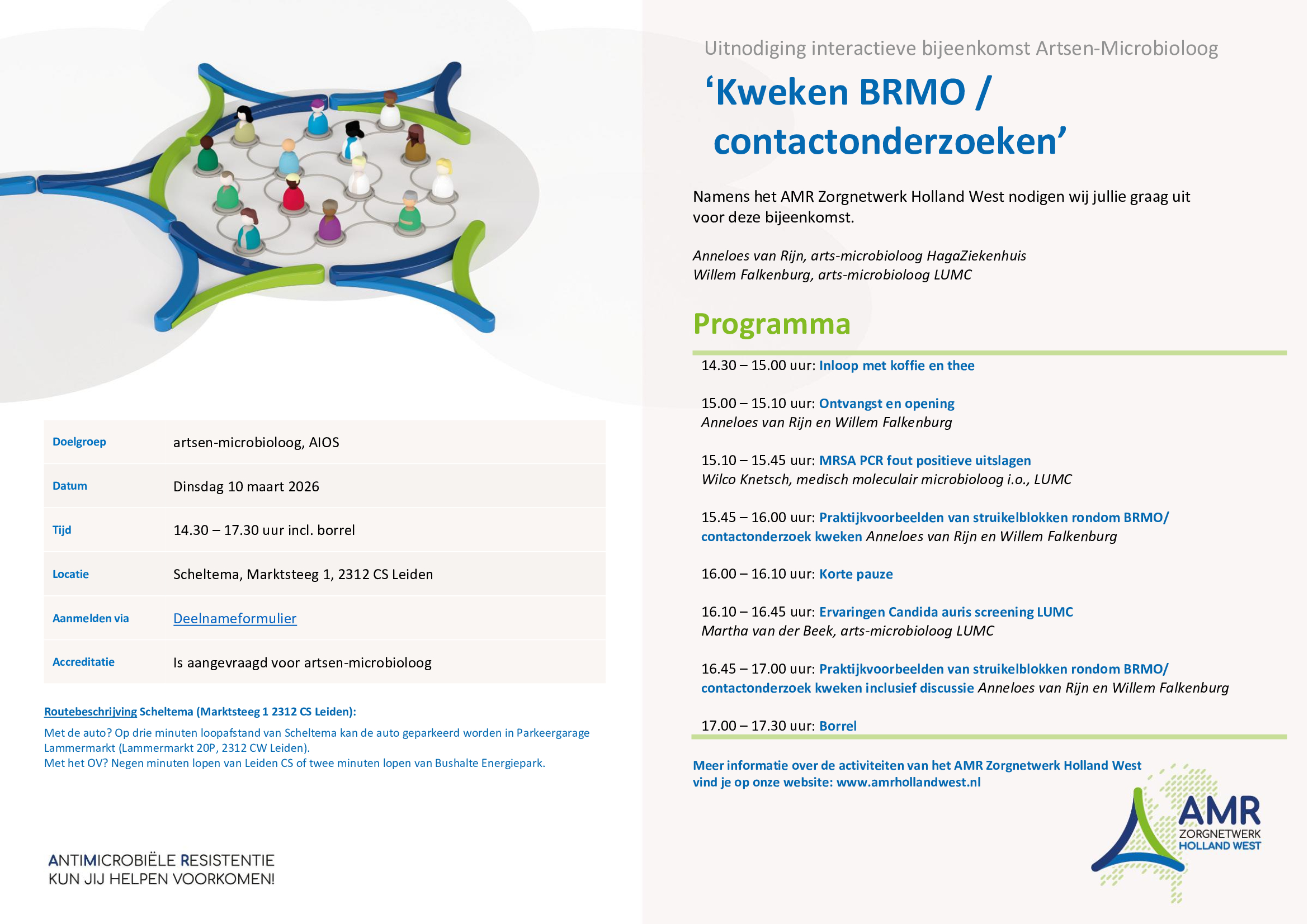 | Doelgroep | artsen-microbioloog, AIOS |
|---|---|
| Datum | Dinsdag 10 maart 2026 |
| Tijd | 14.30 – 17.30 uur incl. borrel |
| Locatie | Scheltema, Marktsteeg 1, 2312 CS Leiden |
| Aanmelden via | Deelnameformulier |
| Accreditatie | Is aangevraagd voor artsen-microbioloog |

Routebeschrijving Scheltema (Marktsteeg 1 2312 CS Leiden):

Met de auto? Op drie minuten loopafstand van Scheltema kan de auto geparkeerd worden in Parkeergarage Lammermarkt (Lammermarkt 20P, 2312 CW Leiden).
Met het OV? Negen minuten lopen van Leiden CS of twee minuten lopen van Bushalte Energiepark.

ANTIMICROBIËLE RESISTENTIE
KUN JIJ HELPEN VOORKOMEN!

Uitnodiging interactieve bijeenkomst Artsen-Microbioloog

‘Kweken BRMO / contactonderzoeken’

Namens het AMR Zorgnetwerk Holland West nodigen wij jullie graag uit voor deze bijeenkomst.

Anneloes van Rijn, arts-microbioloog HagaZiekenhuis
Willem Falkenburg, arts-microbioloog LUMC

Programma

14.30 – 15.00 uur: Inloop met koffie en thee

15.00 – 15.10 uur: Ontvangst en opening
Anneloes van Rijn en Willem Falkenburg

15.10 – 15.45 uur: MRSA PCR fout positieve uitslagen
Wilco Knetsch, medisch moleculair microbioloog i.o., LUMC

15.45 – 16.00 uur: Praktijkvoorbeelden van struikelblokken rondom BRMO/ contactonderzoek kweken Anneloes van Rijn en Willem Falkenburg

16.00 – 16.10 uur: Korte pauze

16.10 – 16.45 uur: Ervaringen Candida auris screening LUMC
Martha van der Beek, arts-microbioloog LUMC

16.45 – 17.00 uur: Praktijkvoorbeelden van struikelblokken rondom BRMO/ contactonderzoek kweken inclusief discussie Anneloes van Rijn en Willem Falkenburg

17.00 – 17.30 uur: Borrel

Meer informatie over de activiteiten van het AMR Zorgnetwerk Holland West vind je op onze website: www.amrhollandwest.nl

AMR
ZORGNETWERK
HOLLAND WEST